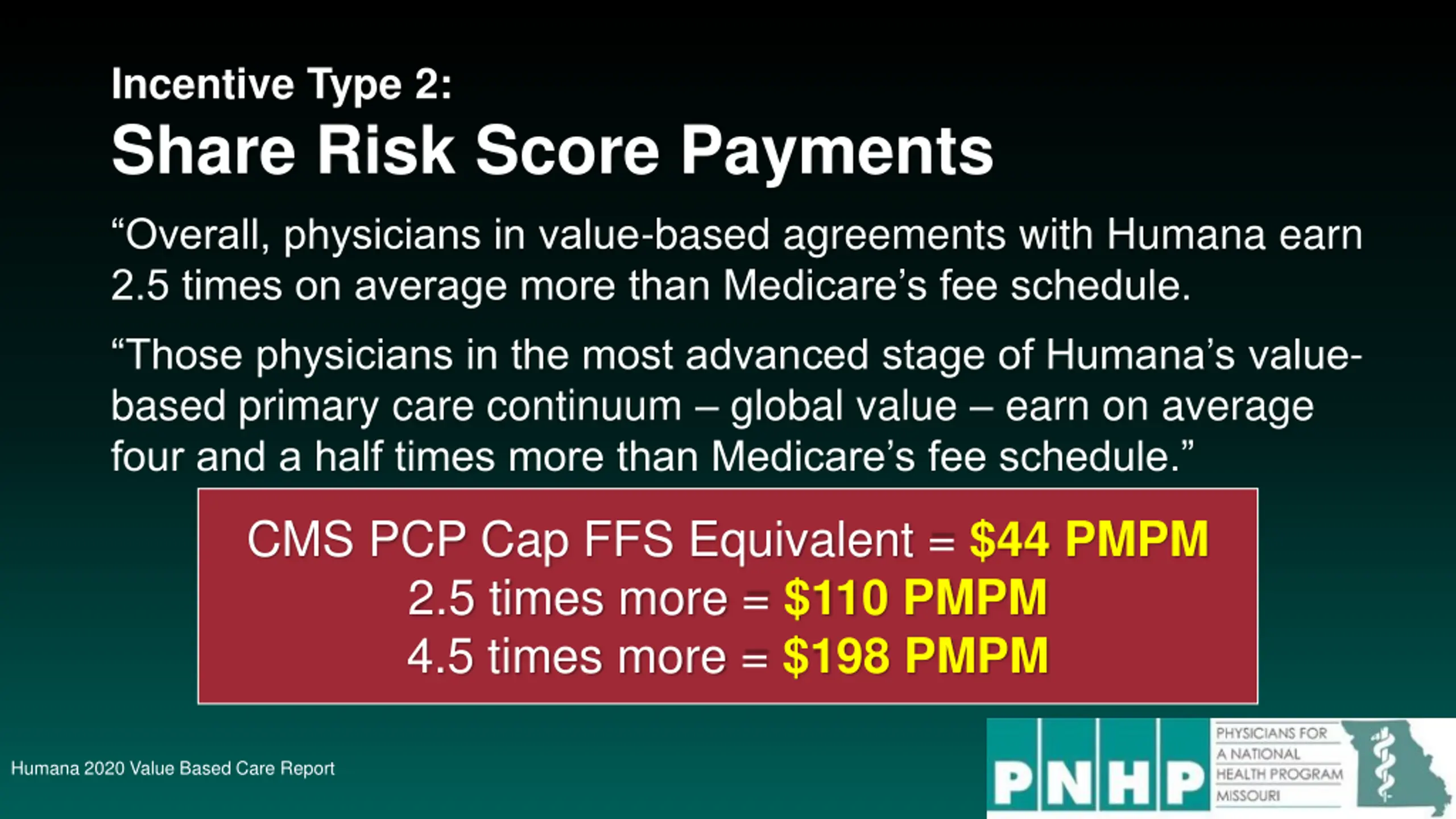 Incentive Type 2:
Share Risk Score Payments

“Overall, physicians in value-based agreements with Humana earn 2.5 times on average more than Medicare’s fee schedule.

“Those physicians in the most advanced stage of Humana’s value-based primary care continuum – global value – earn on average four and a half times more than Medicare’s fee schedule.”

CMS PCP Cap FFS Equivalent = $44 PMPM
2.5 times more = $110 PMPM
4.5 times more = $198 PMPM

Humana 2020 Value Based Care Report

PNHP PHYSICIANS FOR A NATIONAL HEALTH PROGRAM MISSOURI